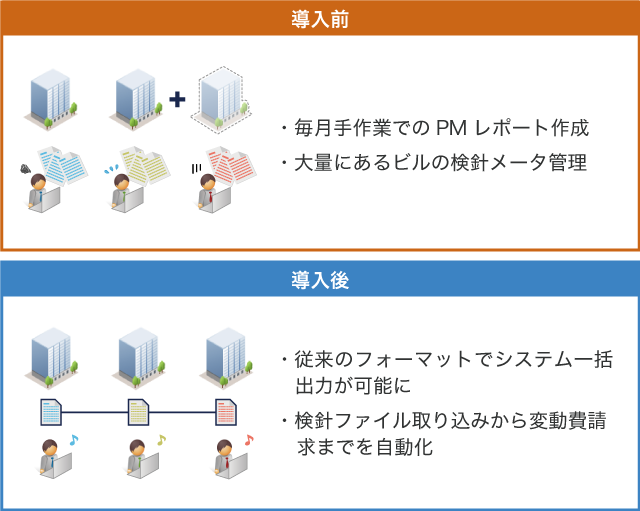 導入前

・毎月手作業での PM レポート作成

・大量にあるビルの検針メータ管理

導入後

・従来のフォーマットでシステム一括出力が可能に

・検針ファイル取り込みから変動費請求までを自動化